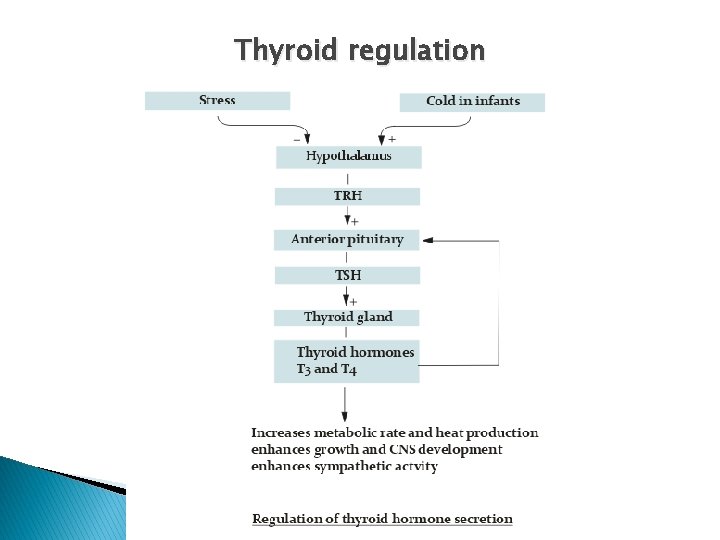 Thyroid regulation

Stress

Cold in infants

−

+

Hypothalamus

TRH

+

Anterior pituitary

TSH

+

Thyroid gland

Thyroid hormones $T_3$ and $T_4$

Increases metabolic rate and heat production
enhances growth and CNS development
enhances sympathetic actvity

Regulation of thyroid hormone secretion